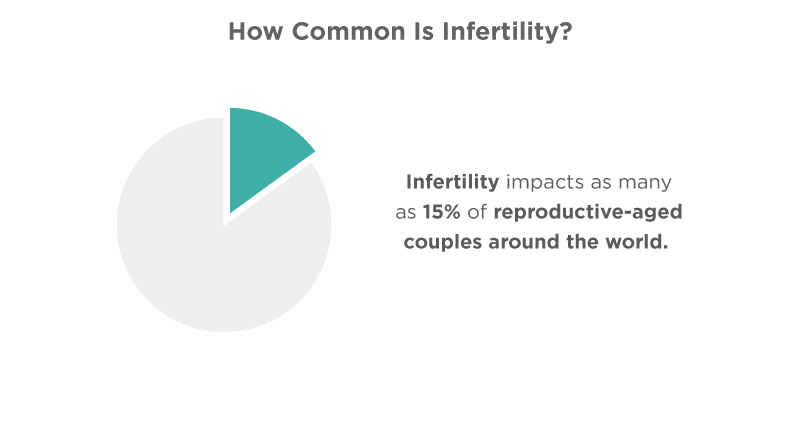 How Common Is Infertility?

Infertility impacts as many as 15% of reproductive-aged couples around the world.